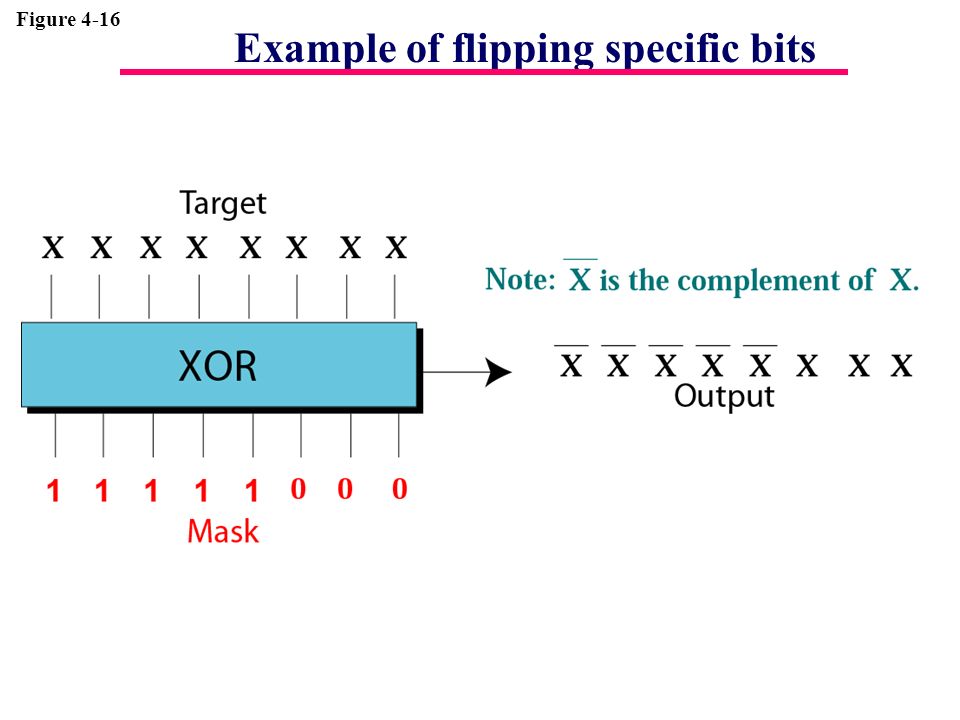 Figure 4-16

Example of flipping specific bits

Target

x x x x x x x x

XOR

1 1 1 1 1 0 0 0

Mask

Note: $\overline{X}$ is the complement of X.

$\overline{x}$ $\overline{x}$ $\overline{x}$ $\overline{x}$ $\overline{x}$ x x x

Output